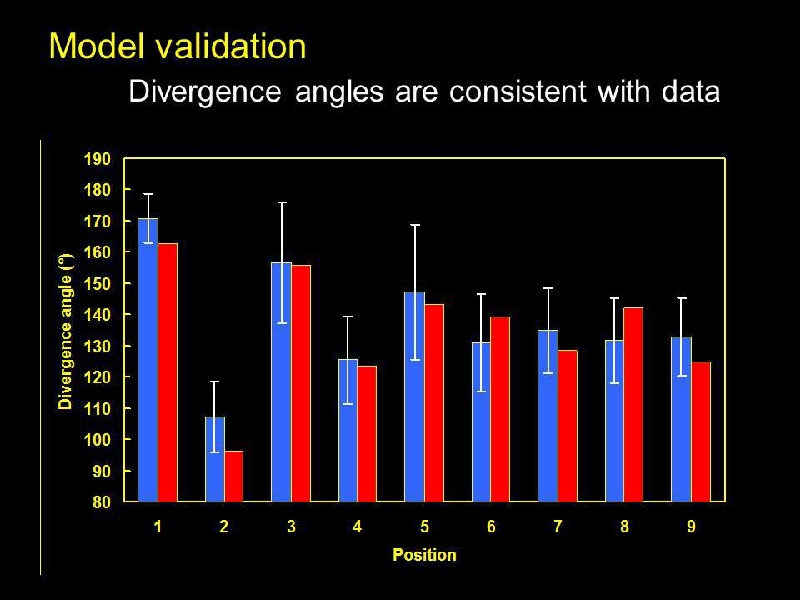 Model validation

Divergence angles are consistent with data

Divergence angle (°)

190
180
170
160
150
140
130
120
110
100
90
80

1 2 3 4 5 6 7 8 9

Position